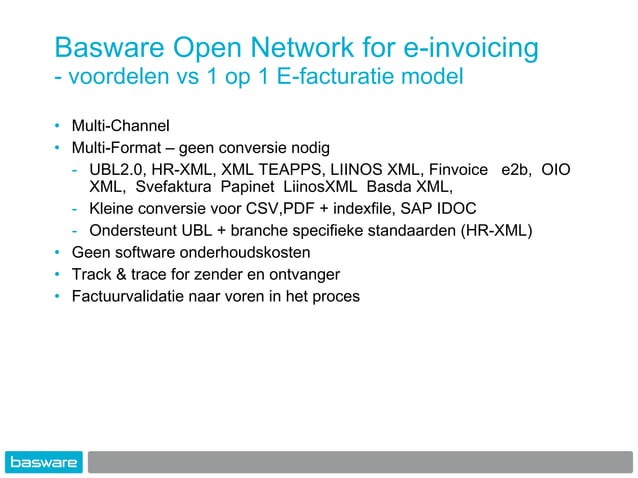 Basware Open Network for e-invoicing
- voordelen vs 1 op 1 E-facturatie model

• Multi-Channel
• Multi-Format – geen conversie nodig
- UBL2.0, HR-XML, XML TEAPPS, LIINOS XML, Finvoice e2b, OIO XML, Svefaktura Papinet LiinosXML Basda XML,
- Kleine conversie voor CSV,PDF + indexfile, SAP IDOC
- Ondersteunt UBL + branche specifieke standaarden (HR-XML)
• Geen software onderhoudskosten
• Track & trace for zender en ontvanger
• Factuurvalidatie naar voren in het proces

basware